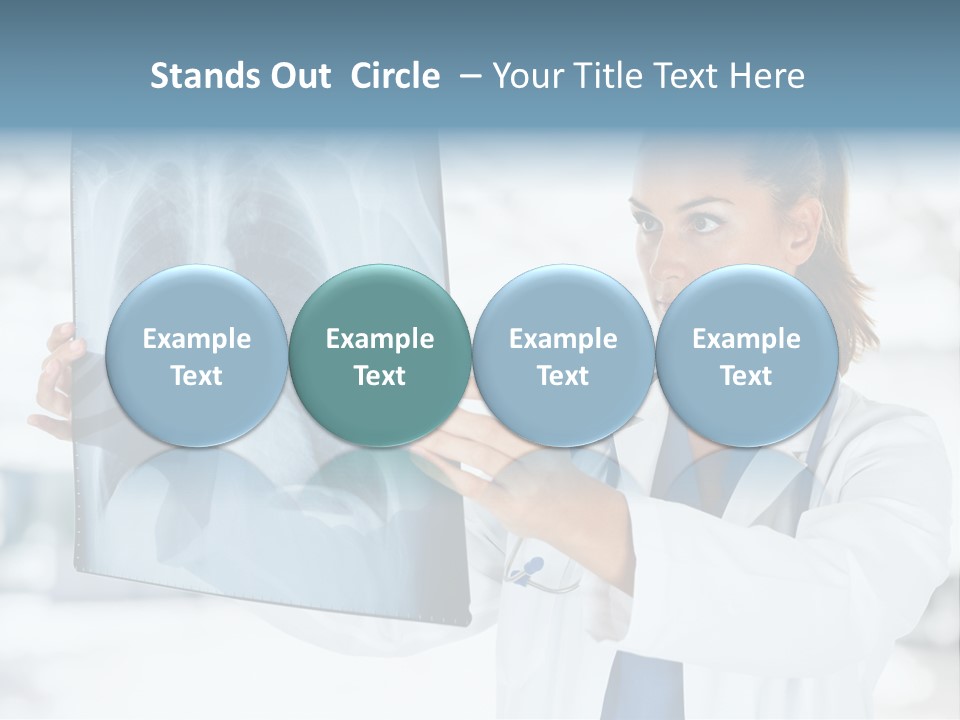 Stands Out Circle – Your Title Text Here

Example Text

Example Text

Example Text

Example Text